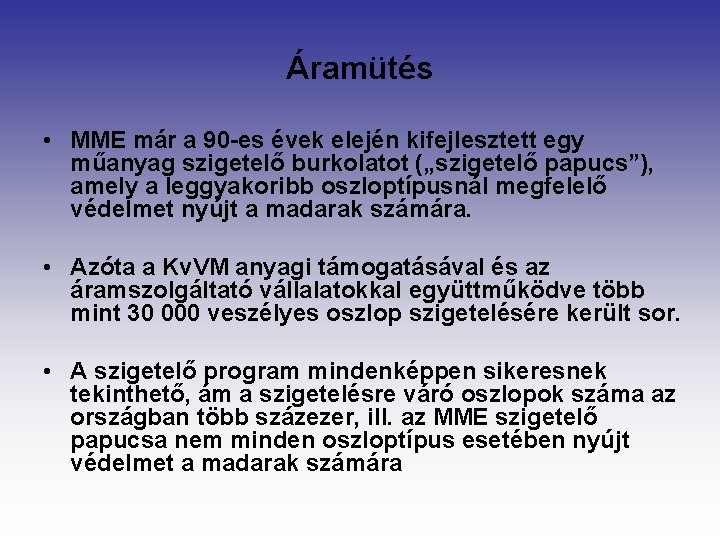 Áramütés

• MME már a 90-es évek elején kifejlesztett egy műanyag szigetelő burkolatot („szigetelő papucs”), amely a leggyakoribb oszloptípusnál megfelelő védelmet nyújt a madarak számára.

• Azóta a KvVM anyagi támogatásával és az áramszolgáltató vállalatokkal együttműködve több mint 30 000 veszélyes oszlop szigetelésére került sor.

• A szigetelő program mindenképpen sikeresnek tekinthető, ám a szigetelésre váró oszlopok száma az országban több százezer, ill. az MME szigetelő papucsa nem minden oszloptípus esetében nyújt védelmet a madarak számára